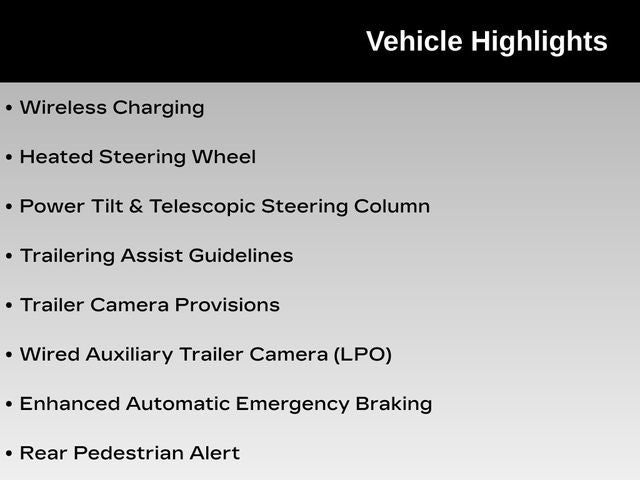 Vehicle Highlights

• Wireless Charging

• Heated Steering Wheel

• Power Tilt & Telescopic Steering Column

• Trailering Assist Guidelines

• Trailer Camera Provisions

• Wired Auxiliary Trailer Camera (LPO)

• Enhanced Automatic Emergency Braking

• Rear Pedestrian Alert